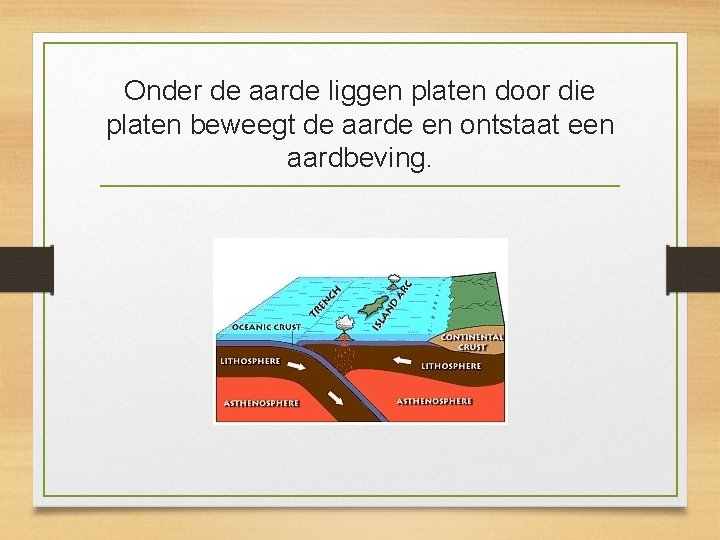 Onder de aarde liggen platen door die platen beweegt de aarde en ontstaat een aardbeving.

TRENCH
ISLAND ARC
OCEANIC CRUST
CONTINENTAL CRUST
LITHOSPHERE
LITHOSPHERE
ASTHENOSPHERE
ASTHENOSPHERE